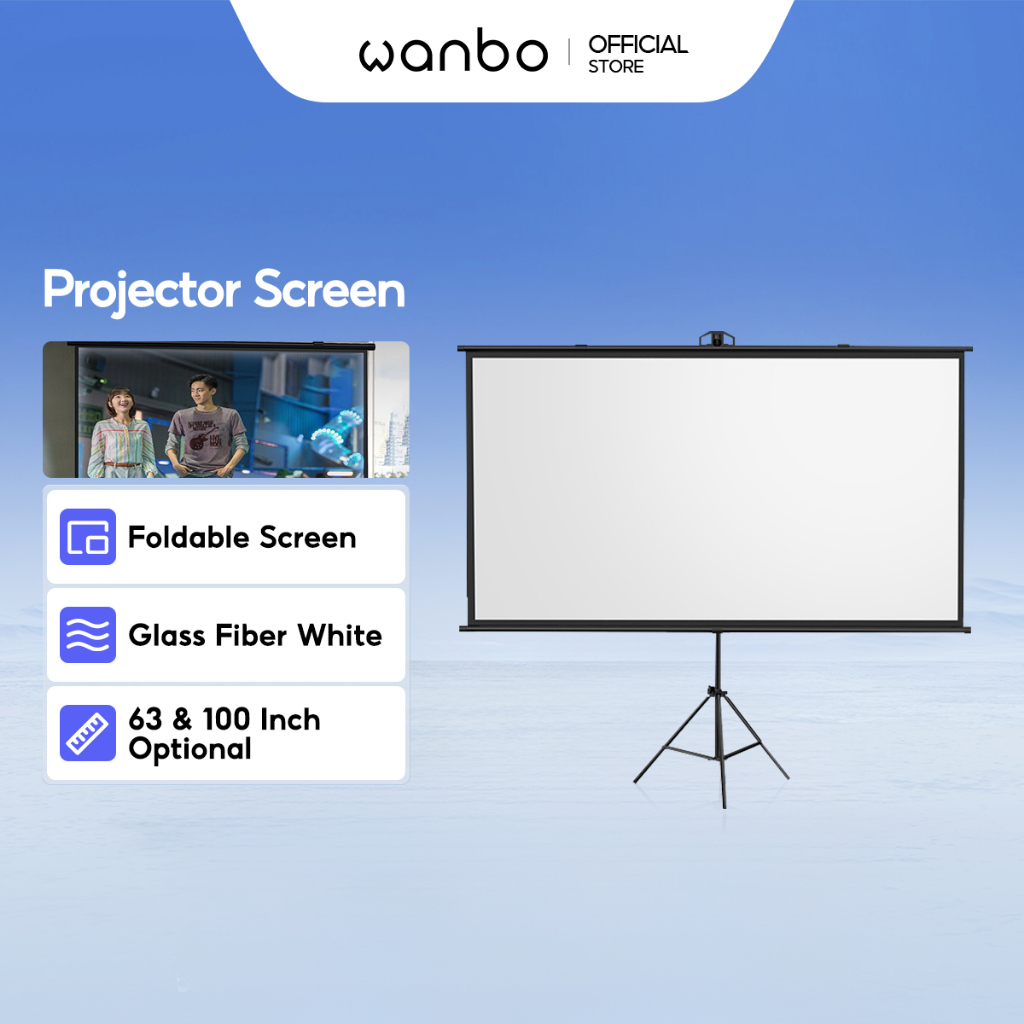 wanbo | OFFICIAL STORE

Projector Screen

Foldable Screen

Glass Fiber White

63 & 100 Inch Optional